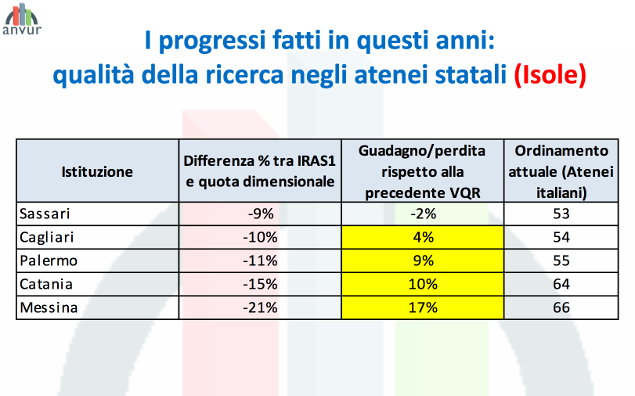 anvur

I progressi fatti in questi anni:
qualità della ricerca negli atenei statali (Isole)

| Istituzione | Differenza % tra IRAS1 e quota dimensionale | Guadagno/perdita rispetto alla precedente VQR | Ordinamento attuale (Atenei italiani) |
|---|---|---|---|
| Sassari | -9% | -2% | 53 |
| Cagliari | -10% | 4% | 54 |
| Palermo | -11% | 9% | 55 |
| Catania | -15% | 10% | 64 |
| Messina | -21% | 17% | 66 |